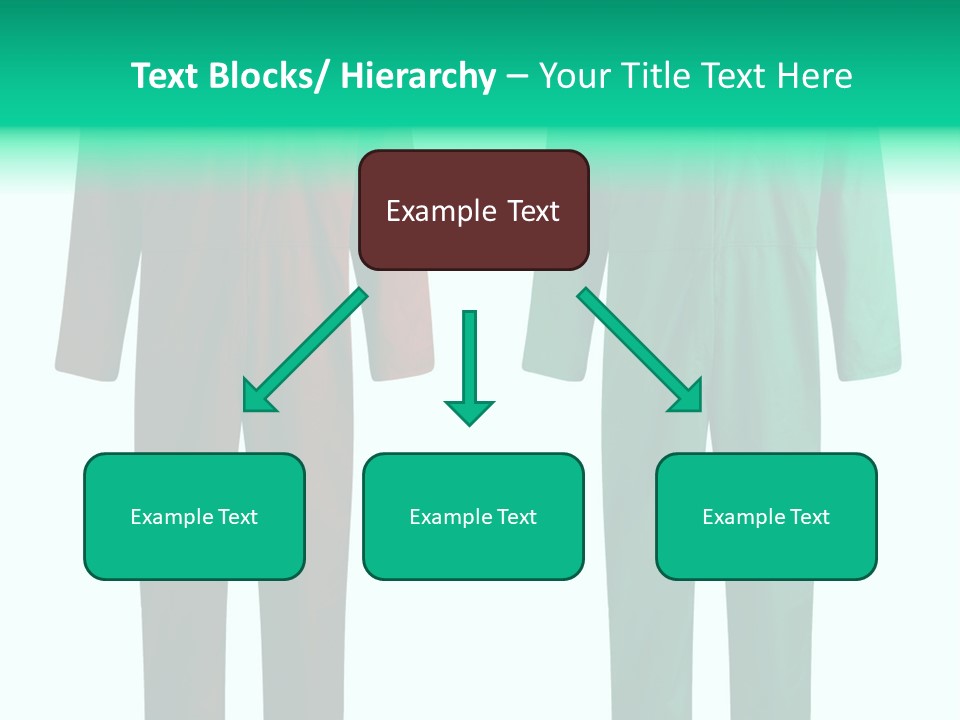 Text Blocks/ Hierarchy – Your Title Text Here

Example Text

Example Text

Example Text

Example Text